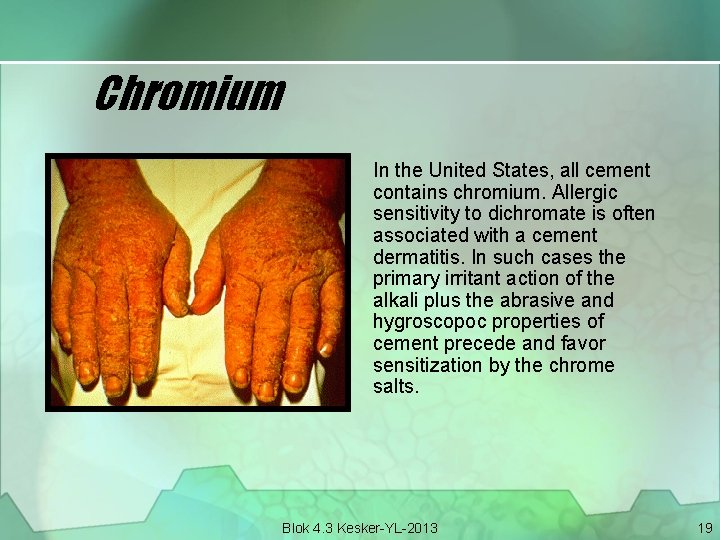 Chromium

In the United States, all cement contains chromium. Allergic sensitivity to dichromate is often associated with a cement dermatitis. In such cases the primary irritant action of the alkali plus the abrasive and hygroscopoc properties of cement precede and favor sensitization by the chrome salts.

Blok 4.3 Kesker-YL-2013

19